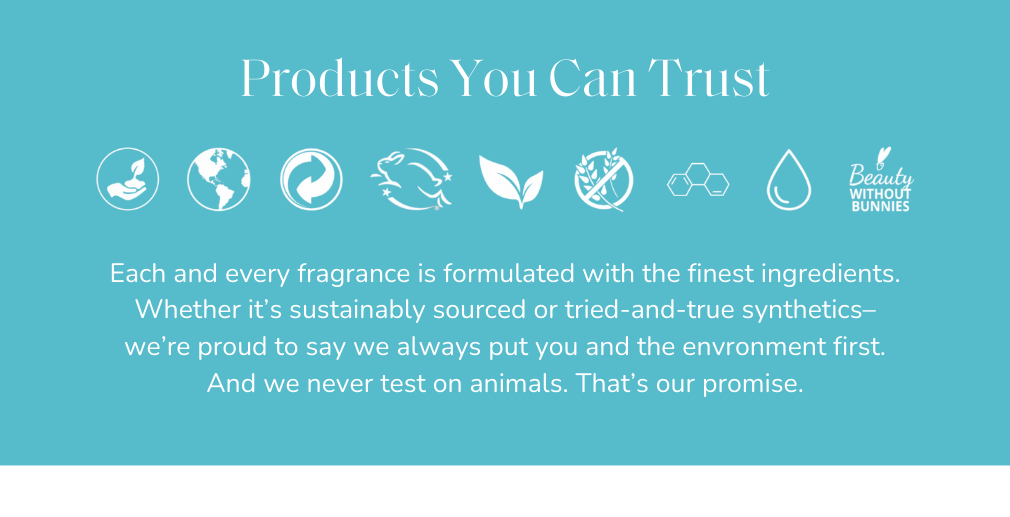 Products You Can Trust

Beauty WITHOUT BUNNIES

Each and every fragrance is formulated with the finest ingredients. Whether it's sustainably sourced or tried-and-true synthetics– we're proud to say we always put you and the envronment first. And we never test on animals. That's our promise.